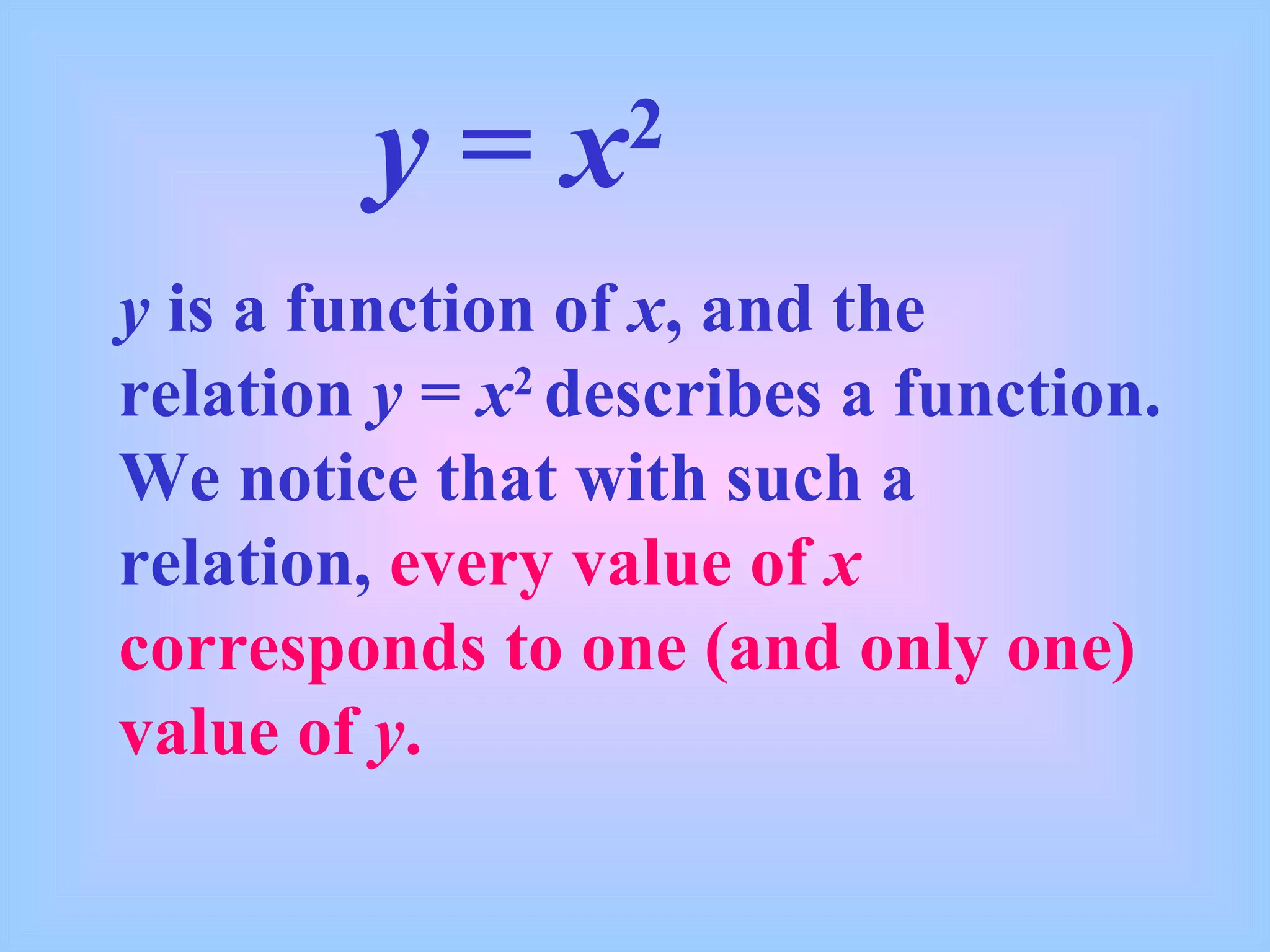 $y = x^2$

$y$ is a function of $x$, and the relation $y = x^2$ describes a function. We notice that with such a relation, every value of $x$ corresponds to one (and only one) value of $y$.